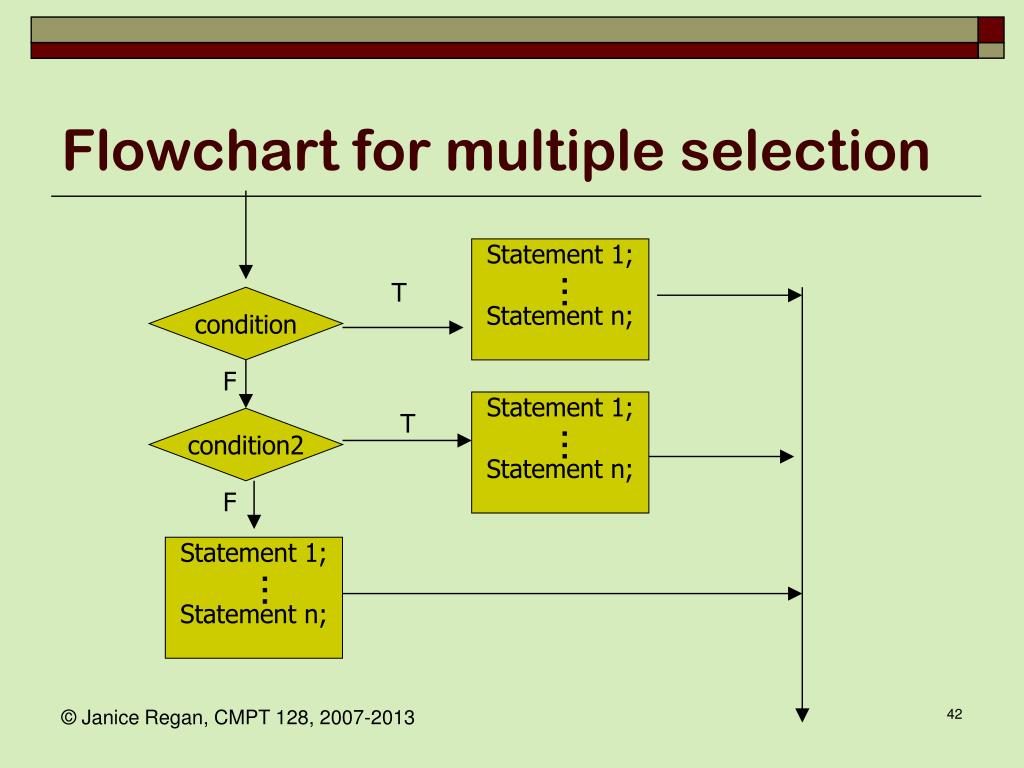 Flowchart for multiple selection

condition

T

Statement 1;
⋮
Statement n;

F

condition2

T

Statement 1;
⋮
Statement n;

F

Statement 1;
⋮
Statement n;

© Janice Regan, CMPT 128, 2007-2013

42